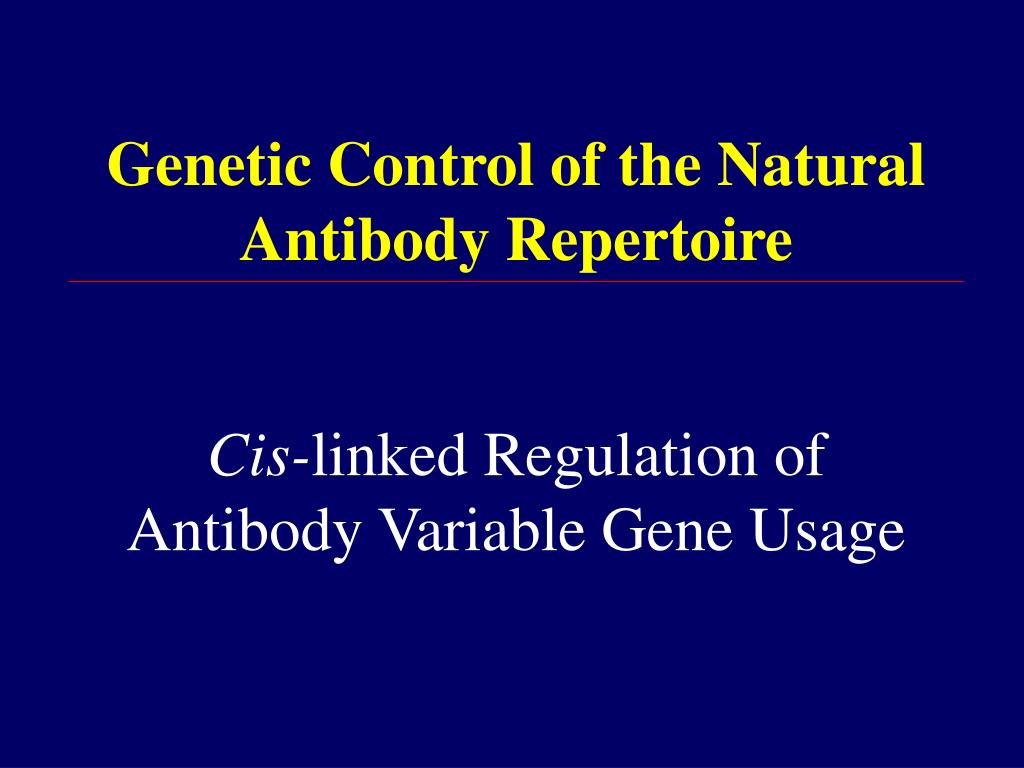 Genetic Control of the Natural Antibody Repertoire

Cis-linked Regulation of Antibody Variable Gene Usage